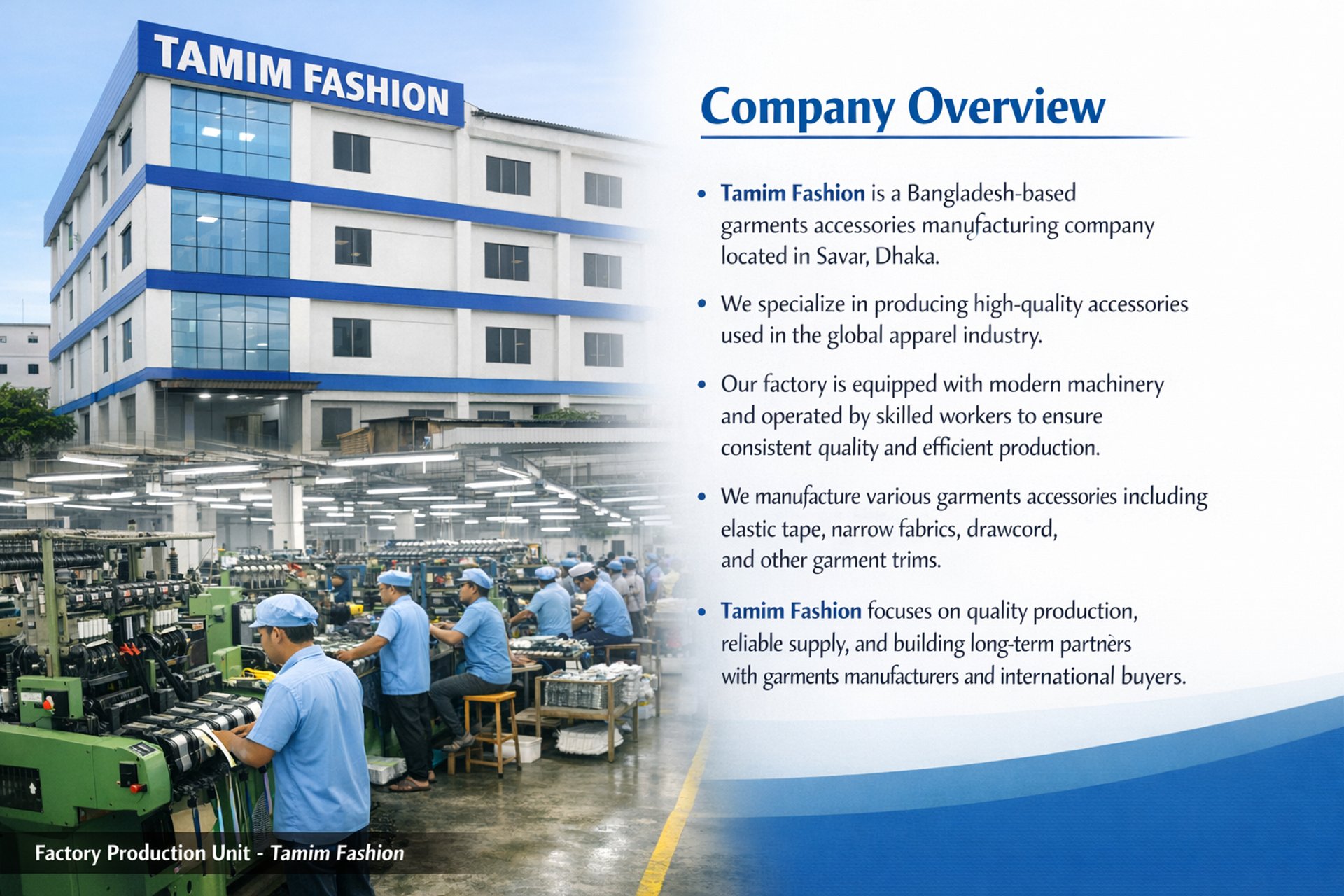 TAMIM FASHION

Company Overview

• Tamim Fashion is a Bangladesh-based garments accessories manufacturing company located in Savar, Dhaka.

• We specialize in producing high-quality accessories used in the global apparel industry.

• Our factory is equipped with modern machinery and operated by skilled workers to ensure consistent quality and efficient production.

• We manufacture various garments accessories including elastic tape, narrow fabrics, drawcord, and other garment trims.

• Tamim Fashion focuses on quality production, reliable supply, and building long-term partners with garments manufacturers and international buyers.

Factory Production Unit - Tamim Fashion